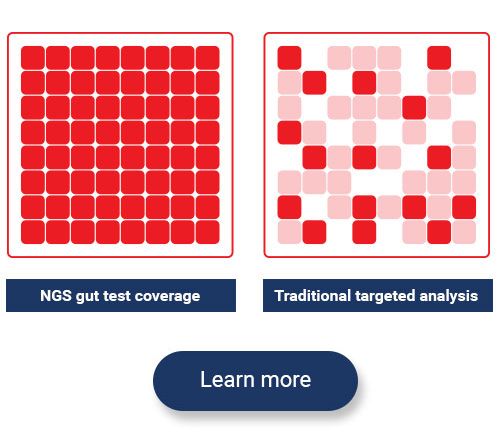 NGS gut test coverage

Traditional targeted analysis

Learn more